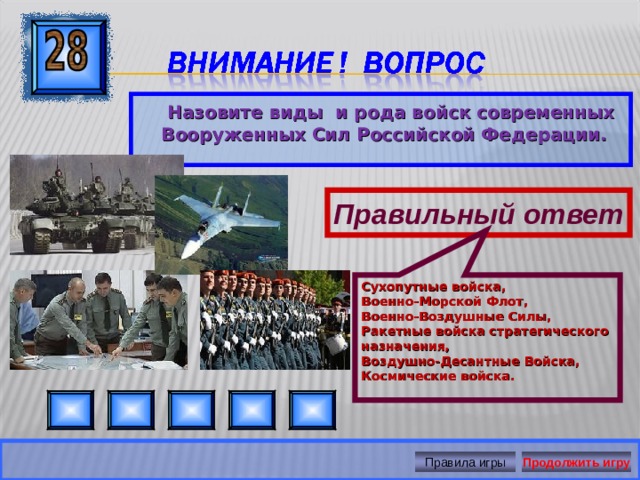 28

ВНИМАНИЕ ! ВОПРОС

Назовите виды и рода войск современных Вооруженных Сил Российской Федерации.

Правильный ответ

Сухопутные войска,
Военно-Морской Флот,
Военно-Воздушные Силы,
Ракетные войска стратегического назначения,
Воздушно-Десантные Войска,
Космические войска.

Правила игры

Продолжить игру